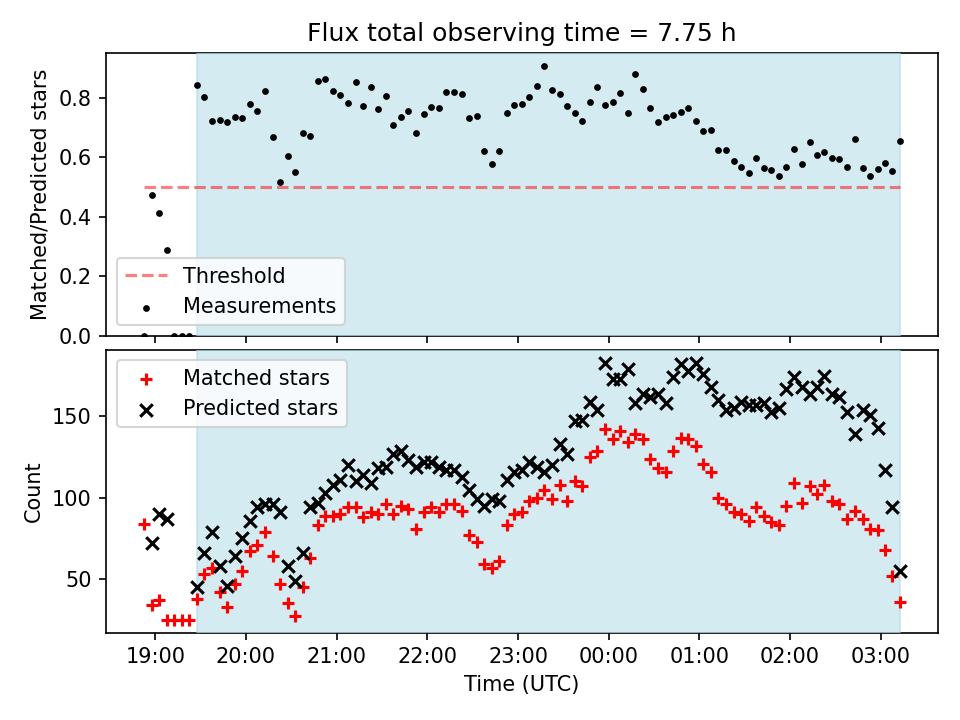 Flux total observing time = 7.75 h

Matched/Predicted stars

0.8
0.6
0.4
0.2
0.0

Threshold
Measurements

Matched stars
Predicted stars

Count

150
100
50

19:00 20:00 21:00 22:00 23:00 00:00 01:00 02:00 03:00

Time (UTC)